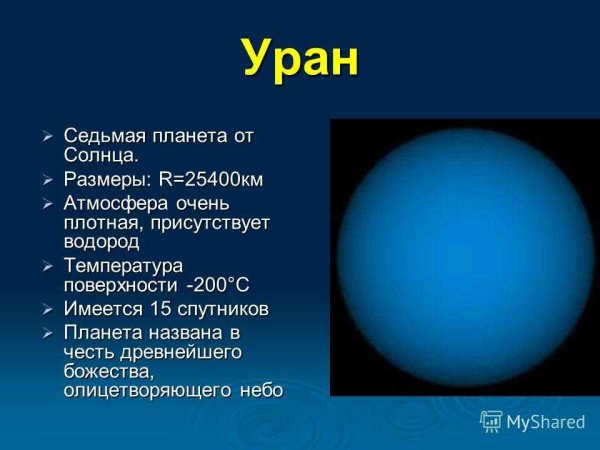 Уран

➢ Седьмая планета от Солнца.
➢ Размеры: R=25400км
➢ Атмосфера очень плотная, присутствует водород
➢ Температура поверхности -200°C
➢ Имеется 15 спутников
➢ Планета названа в честь древнейшего божества, олицетворяющего небо

MyShared